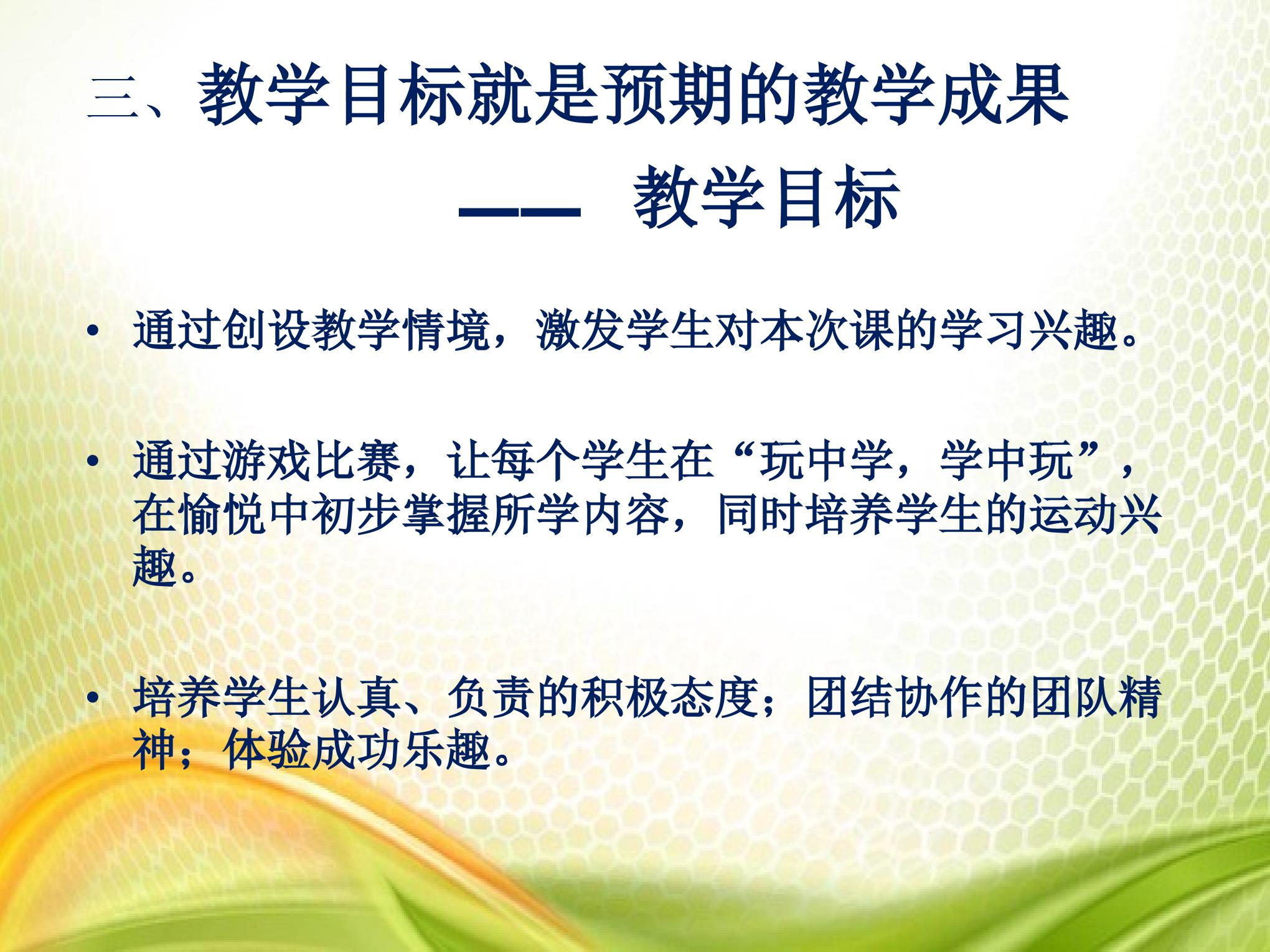 三、教学目标就是预期的教学成果

—— 教学目标

• 通过创设教学情境，激发学生对本次课的学习兴趣。

• 通过游戏比赛，让每个学生在“玩中学，学中玩”，在愉悦中初步掌握所学内容，同时培养学生的运动兴趣。

• 培养学生认真、负责的积极态度；团结协作的团队精神；体验成功乐趣。